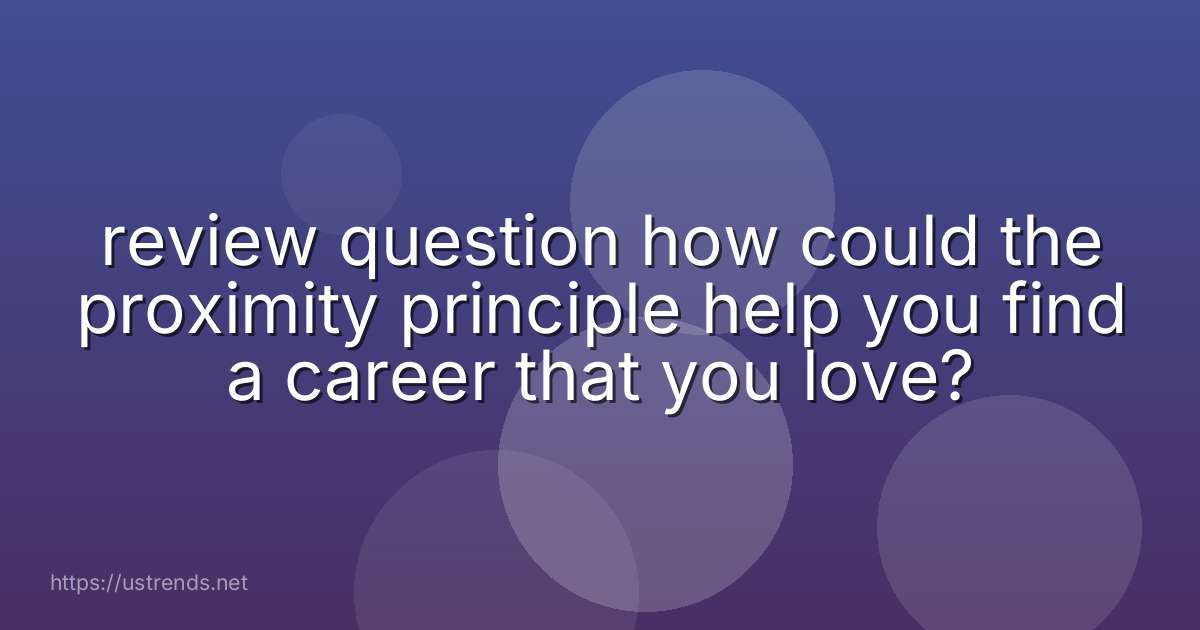 review question how could the proximity principle help you find a career that you love?

https://ustrends.net